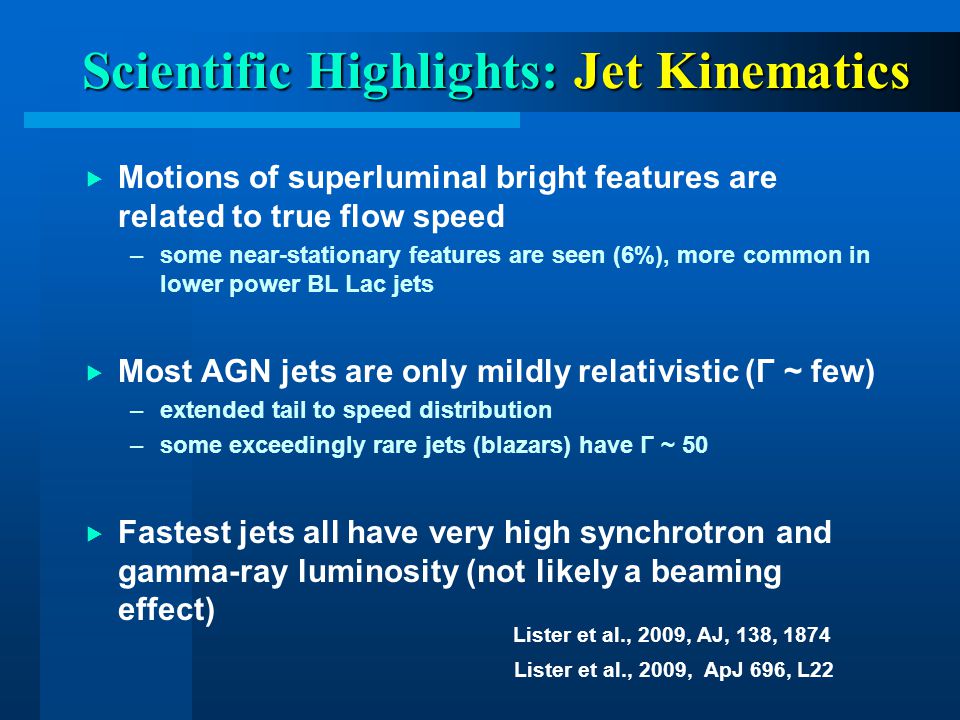 Scientific Highlights: Jet Kinematics

▸ Motions of superluminal bright features are related to true flow speed
– some near-stationary features are seen (6%), more common in lower power BL Lac jets

▸ Most AGN jets are only mildly relativistic (Γ ~ few)
– extended tail to speed distribution
– some exceedingly rare jets (blazars) have Γ ~ 50

▸ Fastest jets all have very high synchrotron and gamma-ray luminosity (not likely a beaming effect)

Lister et al., 2009, AJ, 138, 1874

Lister et al., 2009, ApJ 696, L22